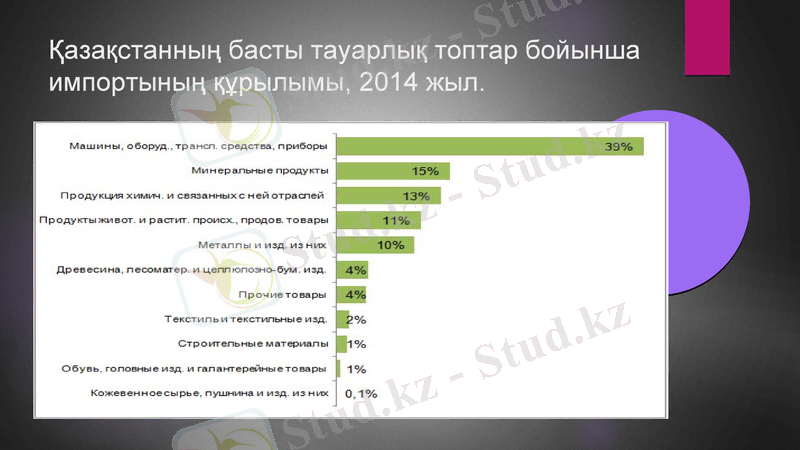 Қазақстанның басты тауарлық топтар бойынша импортының құрылымы, 2014 жыл.

Машины, оборуд., трансп. средства, приборы 39%
Минеральные продукты 15%
Продукция химич. и связанных с ней отраслей 13%
Продукты живот. и растит. происх., продов. товары 11%
Металлы и изд. из них 10%
Древесина, лесоматер. и целлюлозно-бум. изд. 4%
Прочие товары 4%
Текстиль и текстильные изд. 2%
Строительные материалы 1%
Обувь, головные изд. и галантерейные товары 1%
Кожевенное сырье, пушнина и изд. из них 0,1%

Stud.kz - Stud.kz